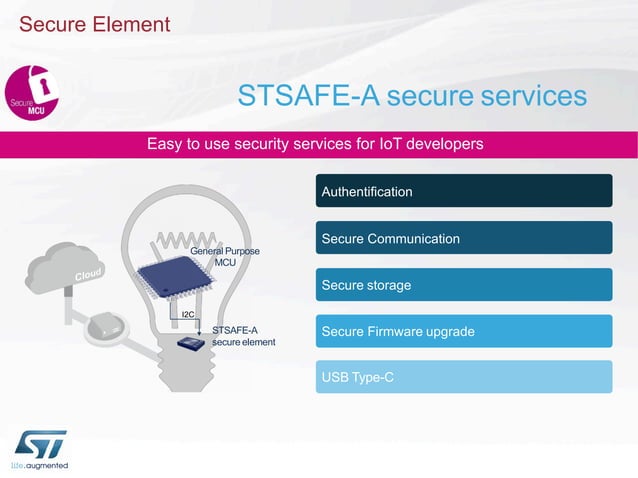 Secure Element

Secure MCU

STSAFE-A secure services

Easy to use security services for IoT developers

Cloud

General Purpose MCU

I2C

STSAFE-A secure element

Authentification

Secure Communication

Secure storage

Secure Firmware upgrade

USB Type-C

ST

life.augmented